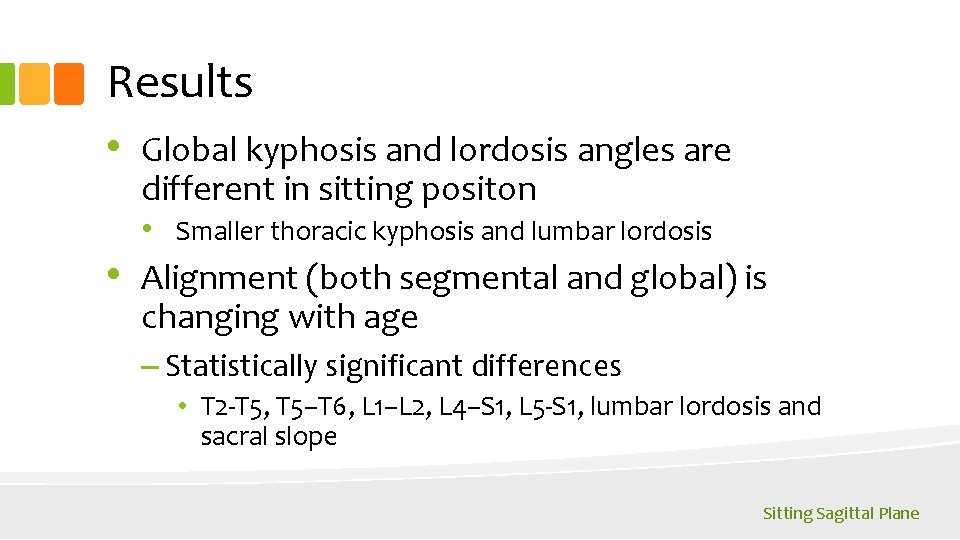 Results

• Global kyphosis and lordosis angles are different in sitting positon

• Smaller thoracic kyphosis and lumbar lordosis

• Alignment (both segmental and global) is changing with age

– Statistically significant differences

• T2-T5, T5–T6, L1–L2, L4–S1, L5-S1, lumbar lordosis and sacral slope

Sitting Sagittal Plane